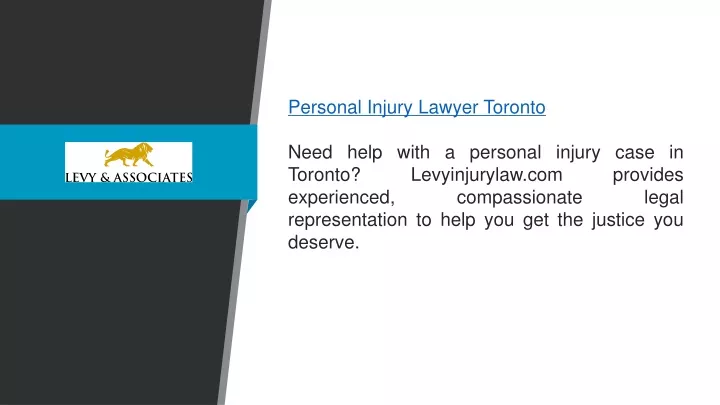 LEVY & ASSOCIATES

Personal Injury Lawyer Toronto

Need help with a personal injury case in Toronto? Levyinjurylaw.com provides experienced, compassionate legal representation to help you get the justice you deserve.